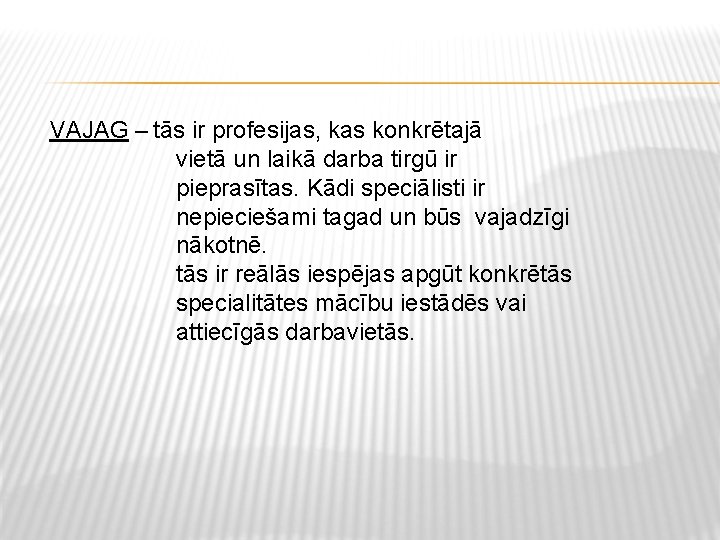 VAJAG – tās ir profesijas, kas konkrētajā vietā un laikā darba tirgū ir pieprasītas. Kādi speciālisti ir nepieciešami tagad un būs vajadzīgi nākotnē.

tās ir reālās iespējas apgūt konkrētās specialitātes mācību iestādēs vai attiecīgās darbavietās.